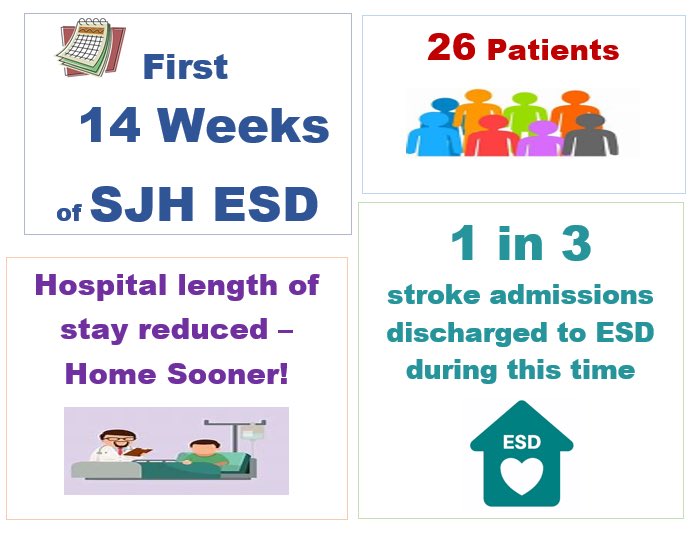 First 14 Weeks of SJH ESD

26 Patients

Hospital length of stay reduced – Home Sooner!

1 in 3 stroke admissions discharged to ESD during this time

ESD